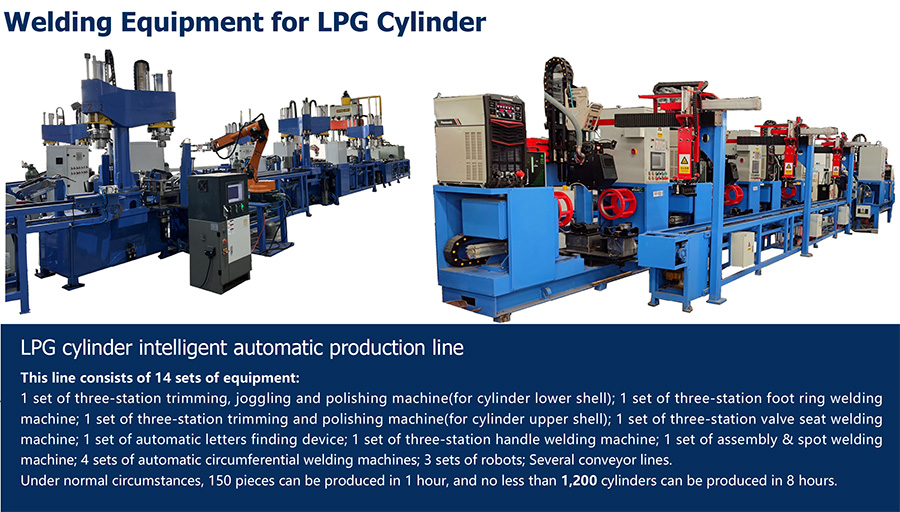 Welding Equipment for LPG Cylinder

LPG cylinder intelligent automatic production line

This line consists of 14 sets of equipment:
1 set of three-station trimming, joggling and polishing machine(for cylinder lower shell); 1 set of three-station foot ring welding machine; 1 set of three-station trimming and polishing machine(for cylinder upper shell); 1 set of three-station valve seat welding machine; 1 set of automatic letters finding device; 1 set of three-station handle welding machine; 1 set of assembly & spot welding machine; 4 sets of automatic circumferential welding machines; 3 sets of robots; Several conveyor lines.
Under normal circumstances, 150 pieces can be produced in 1 hour, and no less than 1,200 cylinders can be produced in 8 hours.